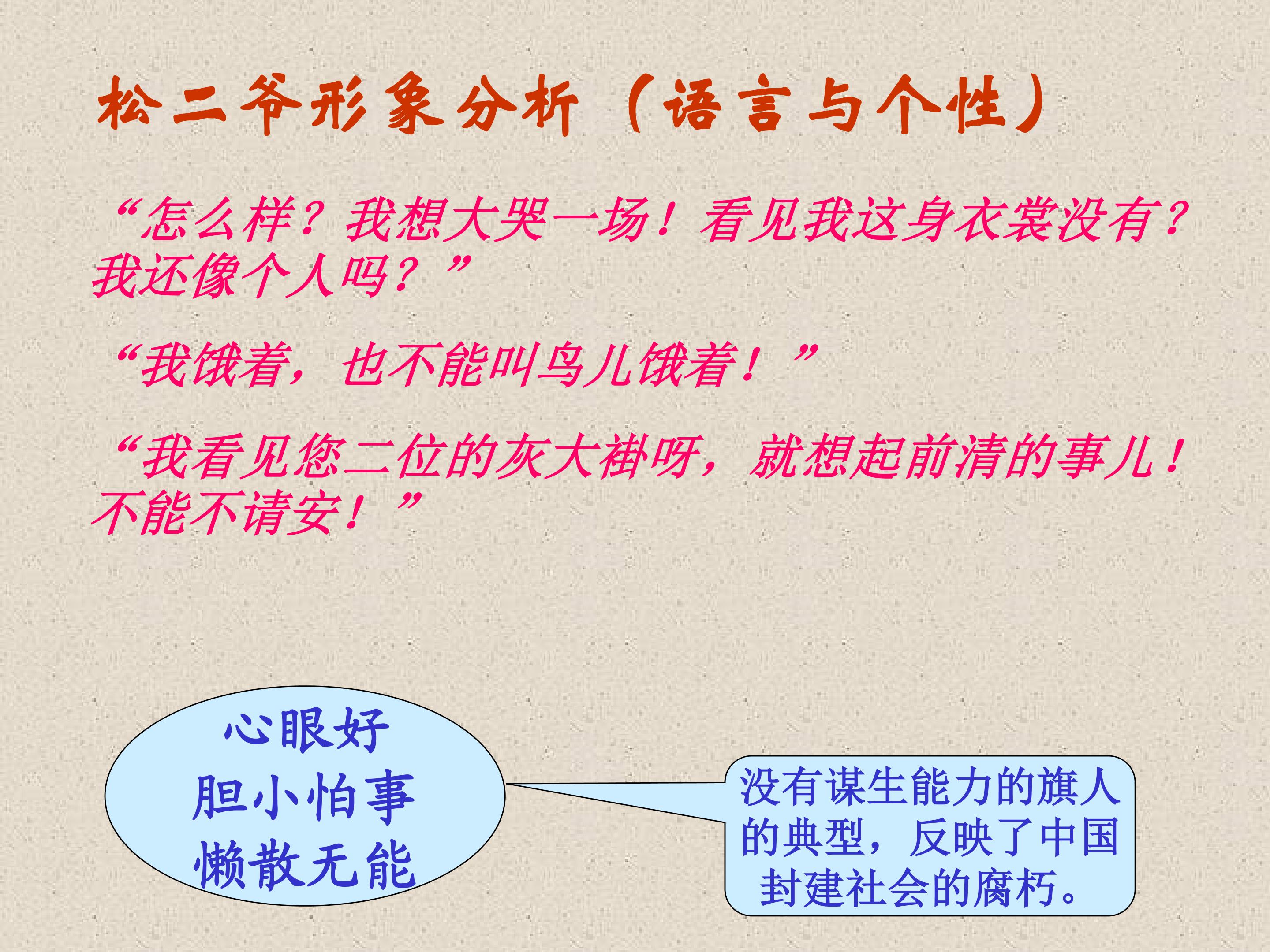 松二爷形象分析（语言与个性）

“怎么样？我想大哭一场！看见我这身衣裳没有？我还像个人吗？”

“我饿着，也不能叫鸟儿饿着！”

“我看见您二位的灰大褂呀，就想起前清的事儿！不能不请安！”

心眼好
胆小怕事
懒散无能

没有谋生能力的旗人的典型，反映了中国封建社会的腐朽。